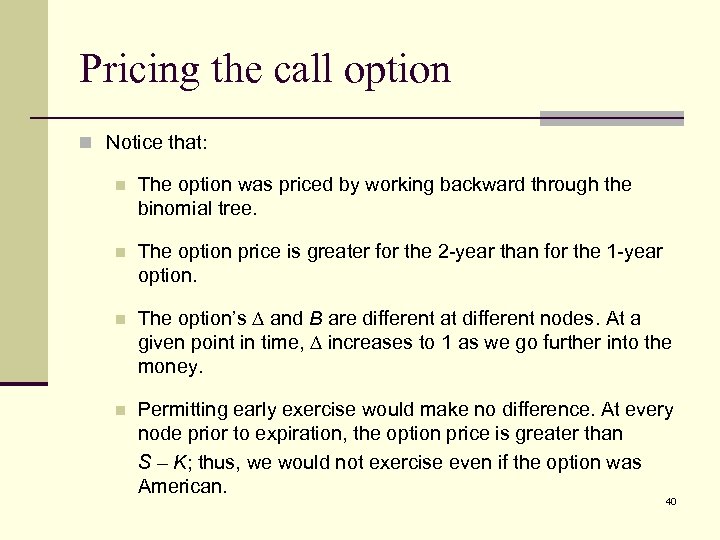 Pricing the call option

Notice that:

The option was priced by working backward through the binomial tree.

The option price is greater for the 2-year than for the 1-year option.

The option's $\Delta$ and $B$ are different at different nodes. At a given point in time, $\Delta$ increases to 1 as we go further into the money.

Permitting early exercise would make no difference. At every node prior to expiration, the option price is greater than $S - K$; thus, we would not exercise even if the option was American.

40